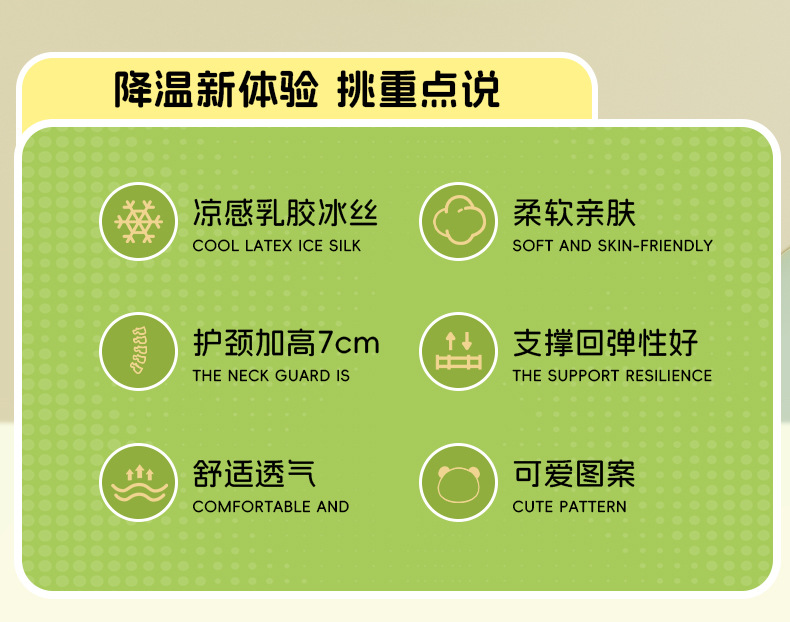 降温新体验 挑重点说

凉感乳胶冰丝
COOL LATEX ICE SILK

柔软亲肤
SOFT AND SKIN-FRIENDLY

护颈加高7cm
THE NECK GUARD IS

支撑回弹性好
THE SUPPORT RESILIENCE

舒适透气
COMFORTABLE AND

可爱图案
CUTE PATTERN